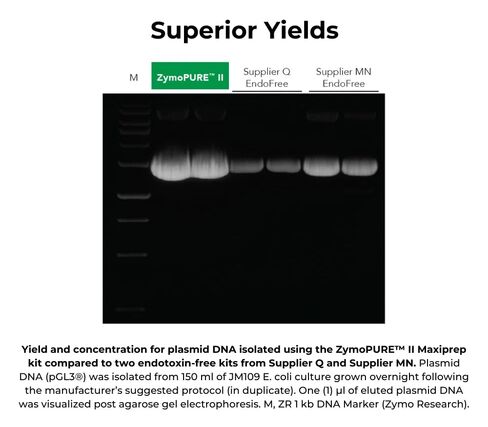 Superior Yields

M

ZymoPURE™ II

Supplier Q EndoFree

Supplier MN EndoFree

Yield and concentration for plasmid DNA isolated using the ZymoPURE™ II Maxiprep kit compared to two endotoxin-free kits from Supplier Q and Supplier MN. Plasmid DNA (pGL3®) was isolated from 150 ml of JM109 E. coli culture grown overnight following the manufacturer's suggested protocol (in duplicate). One (1) µl of eluted plasmid DNA was visualized post agarose gel electrophoresis. M, ZR 1 kb DNA Marker (Zymo Research).